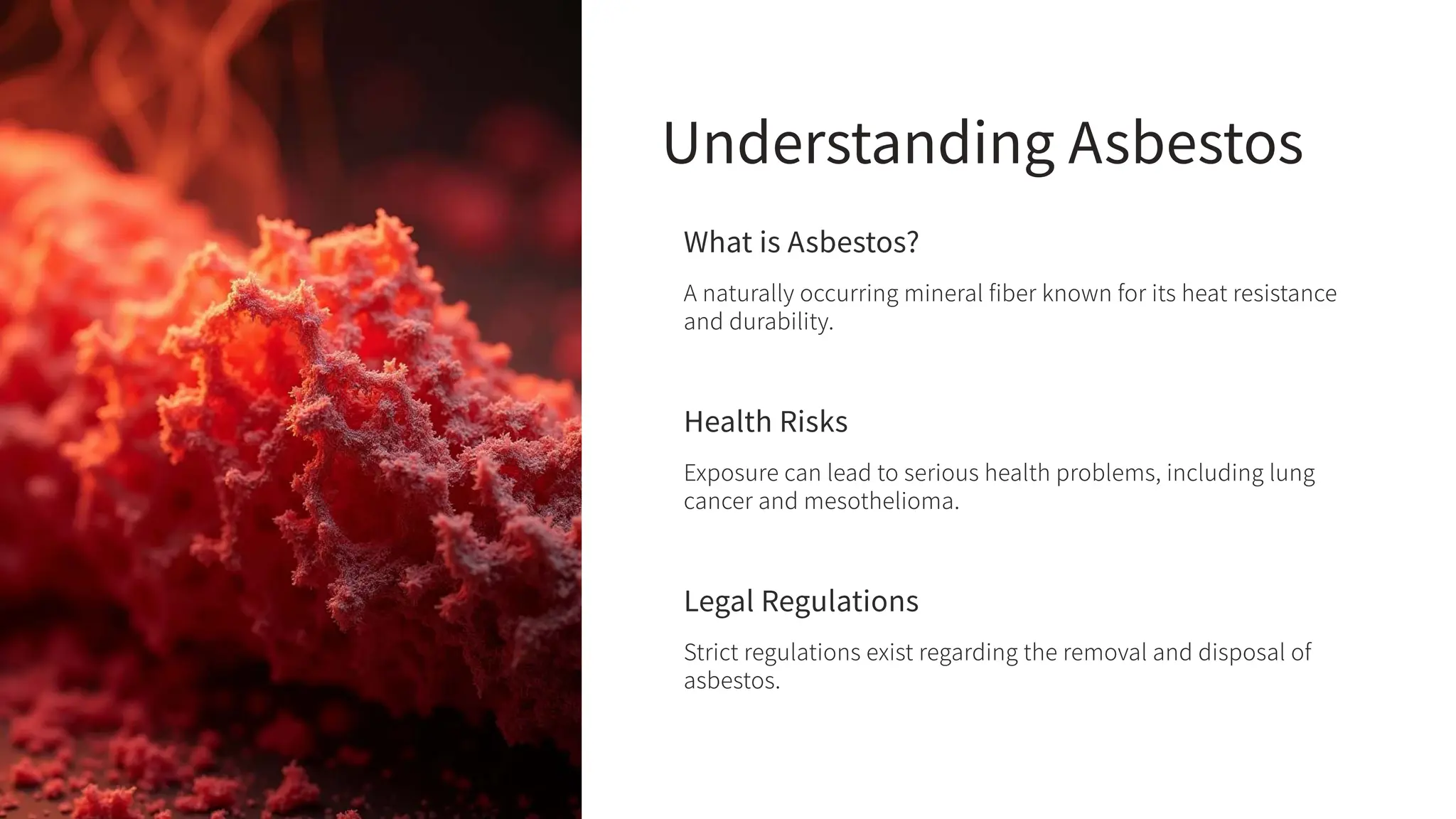 Understanding Asbestos

What is Asbestos?

A naturally occurring mineral fiber known for its heat resistance and durability.

Health Risks

Exposure can lead to serious health problems, including lung cancer and mesothelioma.

Legal Regulations

Strict regulations exist regarding the removal and disposal of asbestos.